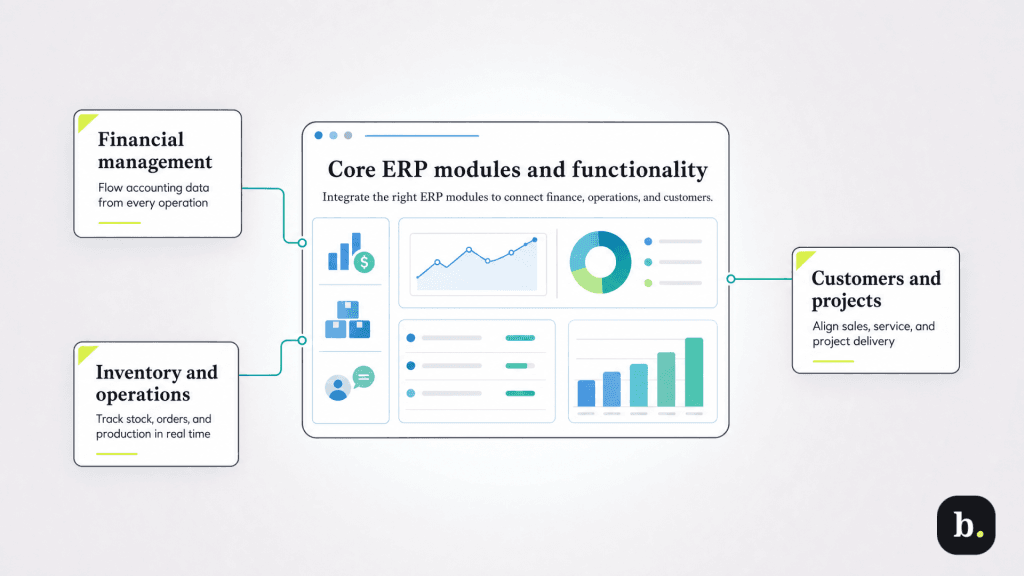 Financial management
Flow accounting data from every operation

Inventory and operations
Track stock, orders, and production in real time

Core ERP modules and functionality
Integrate the right ERP modules to connect finance, operations, and customers.

Customers and projects
Align sales, service, and project delivery

b.